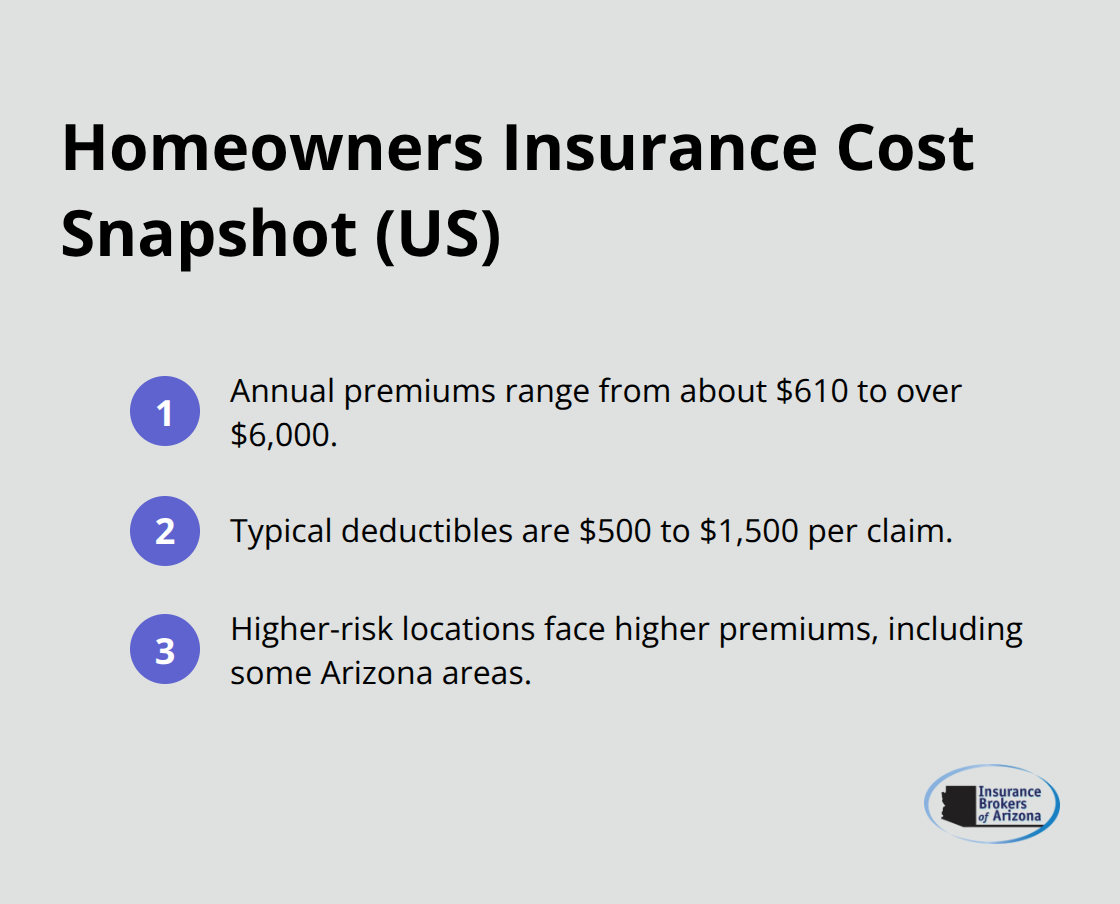 Homeowners Insurance Cost Snapshot (US)

1 Annual premiums range from about \$610 to over \$6,000.

2 Typical deductibles are \$500 to \$1,500 per claim.

3 Higher-risk locations face higher premiums, including some Arizona areas.

Insurance Brokers of Arizona